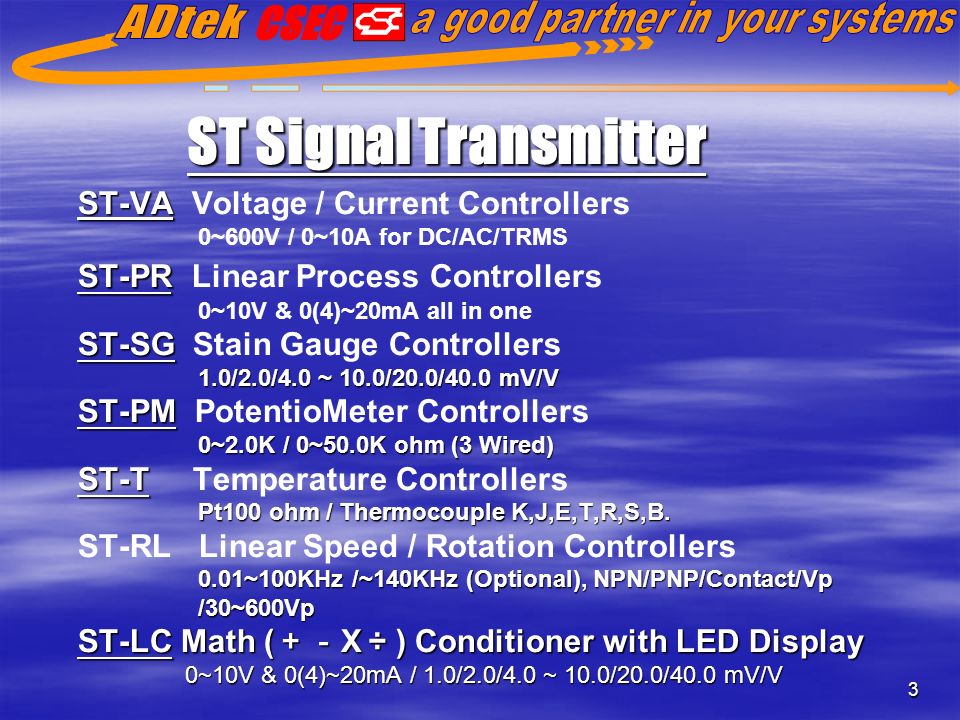 ADtek CSEC a good partner in your systems

ST Signal Transmitter

ST-VA Voltage / Current Controllers
0~600V / 0~10A for DC/AC/TRMS

ST-PR Linear Process Controllers
0~10V & 0(4)~20mA all in one

ST-SG Stain Gauge Controllers
1.0/2.0/4.0 ~ 10.0/20.0/40.0 mV/V

ST-PM PotentioMeter Controllers
0~2.0K / 0~50.0K ohm (3 Wired)

ST-T Temperature Controllers
Pt100 ohm / Thermocouple K,J,E,T,R,S,B.

ST-RL Linear Speed / Rotation Controllers
0.01~100KHz /~140KHz (Optional), NPN/PNP/Contact/Vp /30~600Vp

ST-LC Math ( + - X ÷ ) Conditioner with LED Display
0~10V & 0(4)~20mA / 1.0/2.0/4.0 ~ 10.0/20.0/40.0 mV/V

3